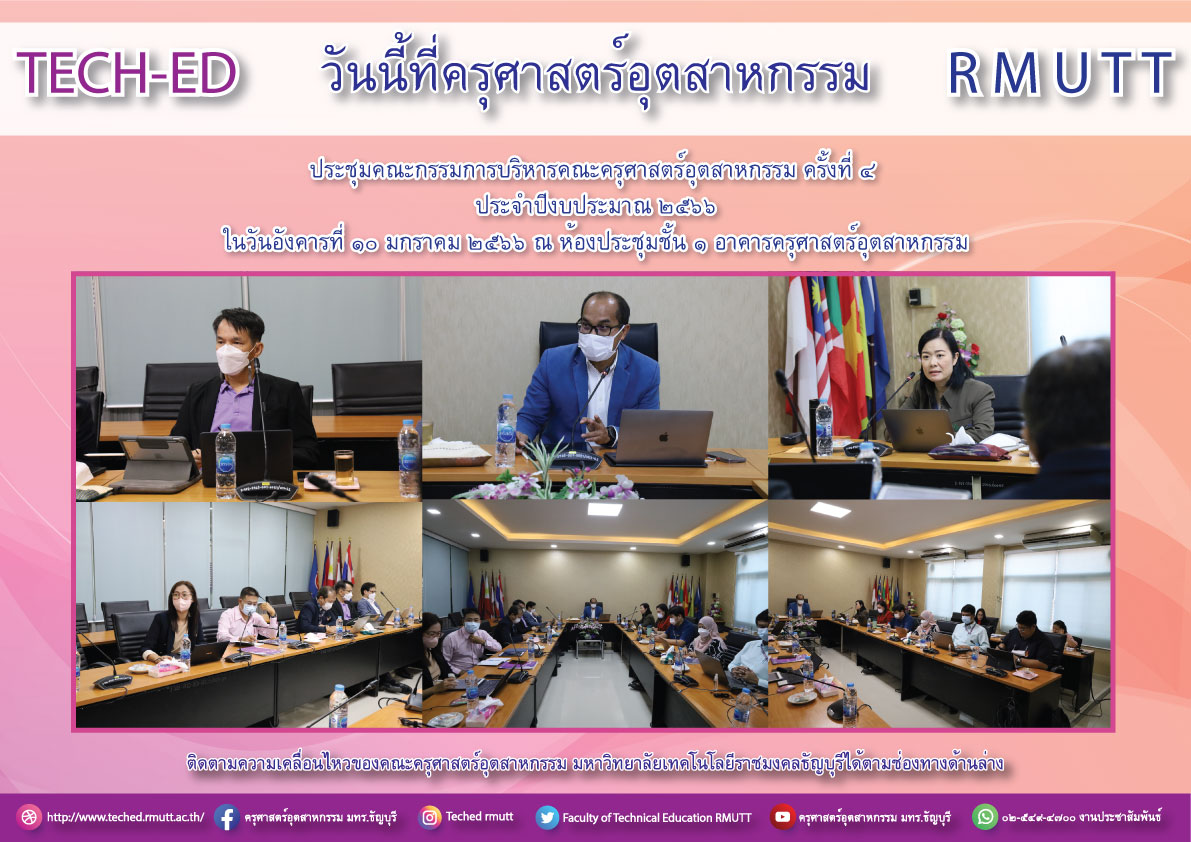 TECH-ED วันนี้ที่ครุศาสตร์อุตสาหกรรม RMUTT

ประชุมคณะกรรมการบริหารคณะครุศาสตร์อุตสาหกรรม ครั้งที่ ๔
ประจำปีงบประมาณ ๒๕๖๖
ในวันอังคารที่ ๑๐ มกราคม ๒๕๖๖ ณ ห้องประชุมชั้น ๑ อาคารครุศาสตร์อุตสาหกรรม

ติดตามความเคลื่อนไหวของคณะครุศาสตร์อุตสาหกรรม มหาวิทยาลัยเทคโนโลยีราชมงคลธัญบุรีได้ตามช่องทางด้านล่าง

http://www.teched.rmutt.ac.th/ ครุศาสตร์อุตสาหกรรม มทร.ธัญบุรี Teched rmutt Faculty of Technical Education RMUTT ครุศาสตร์อุตสาหกรรม มทร.ธัญบุรี ๐๒-๕๔๙-๔๗๐๐ งานประชาสัมพันธ์